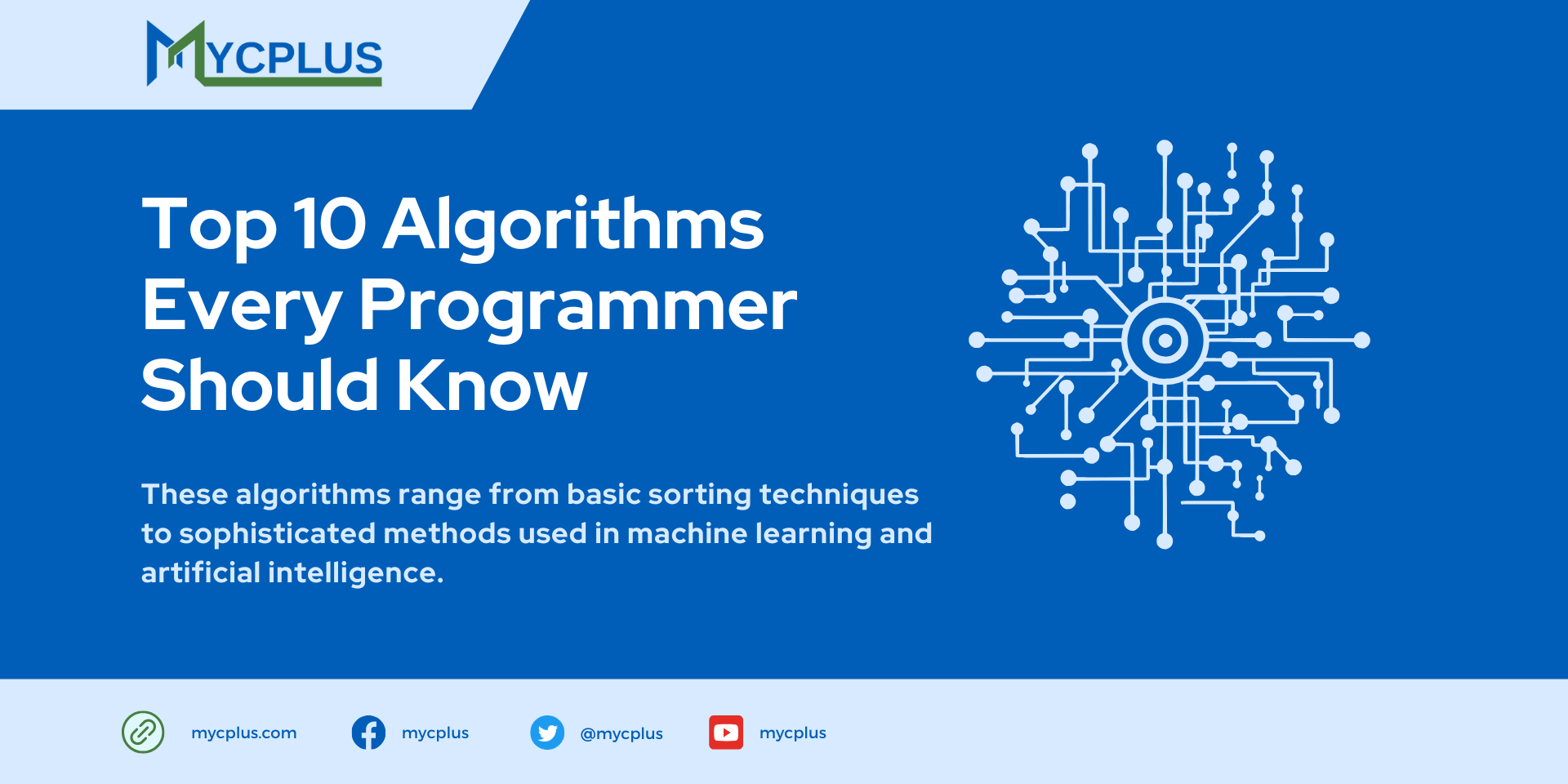 MYCPLUS

Top 10 Algorithms Every Programmer Should Know

These algorithms range from basic sorting techniques to sophisticated methods used in machine learning and artificial intelligence.

mycplus.com mycplus @mycplus mycplus